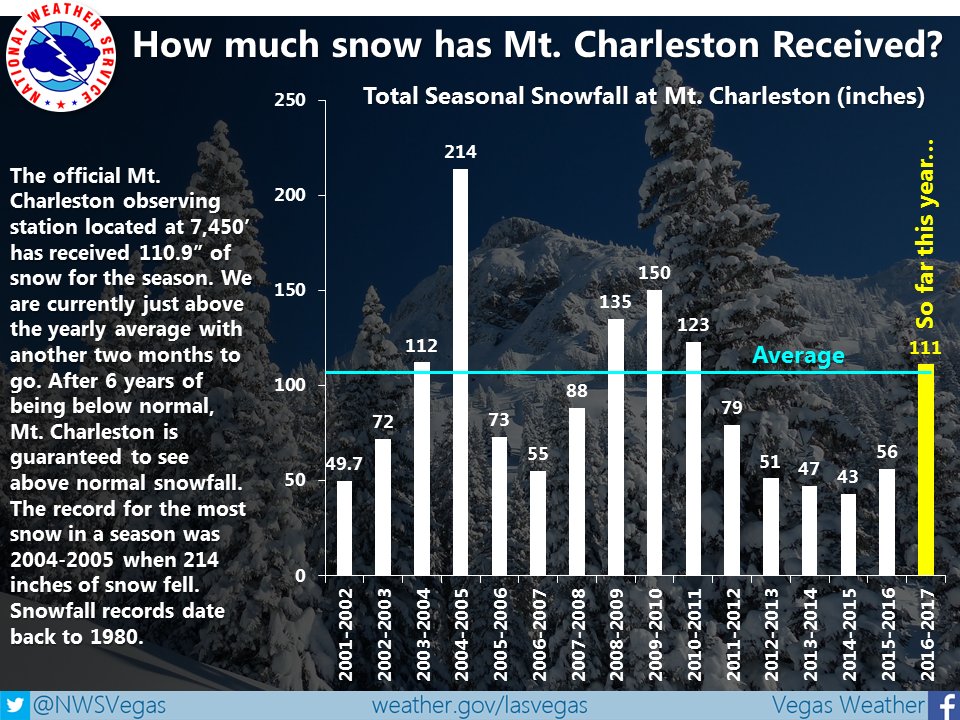 NATIONAL WEATHER SERVICE

How much snow has Mt. Charleston Received?

The official Mt. Charleston observing station located at 7,450' has received 110.9" of snow for the season. We are currently just above the yearly average with another two months to go. After 6 years of being below normal, Mt. Charleston is guaranteed to see above normal snowfall. The record for the most snow in a season was 2004-2005 when 214 inches of snow fell. Snowfall records date back to 1980.

Total Seasonal Snowfall at Mt. Charleston (inches)

250
200
150
100
50
0

49.7
72
112
214
73
55
88
135
150
123
79
51
47
43
56
111

Average

So far this year...

2001-2002
2002-2003
2003-2004
2004-2005
2005-2006
2006-2007
2007-2008
2008-2009
2009-2010
2010-2011
2011-2012
2012-2013
2013-2014
2014-2015
2015-2016
2016-2017

@NWSVegas
weather.gov/lasvegas
Vegas Weather